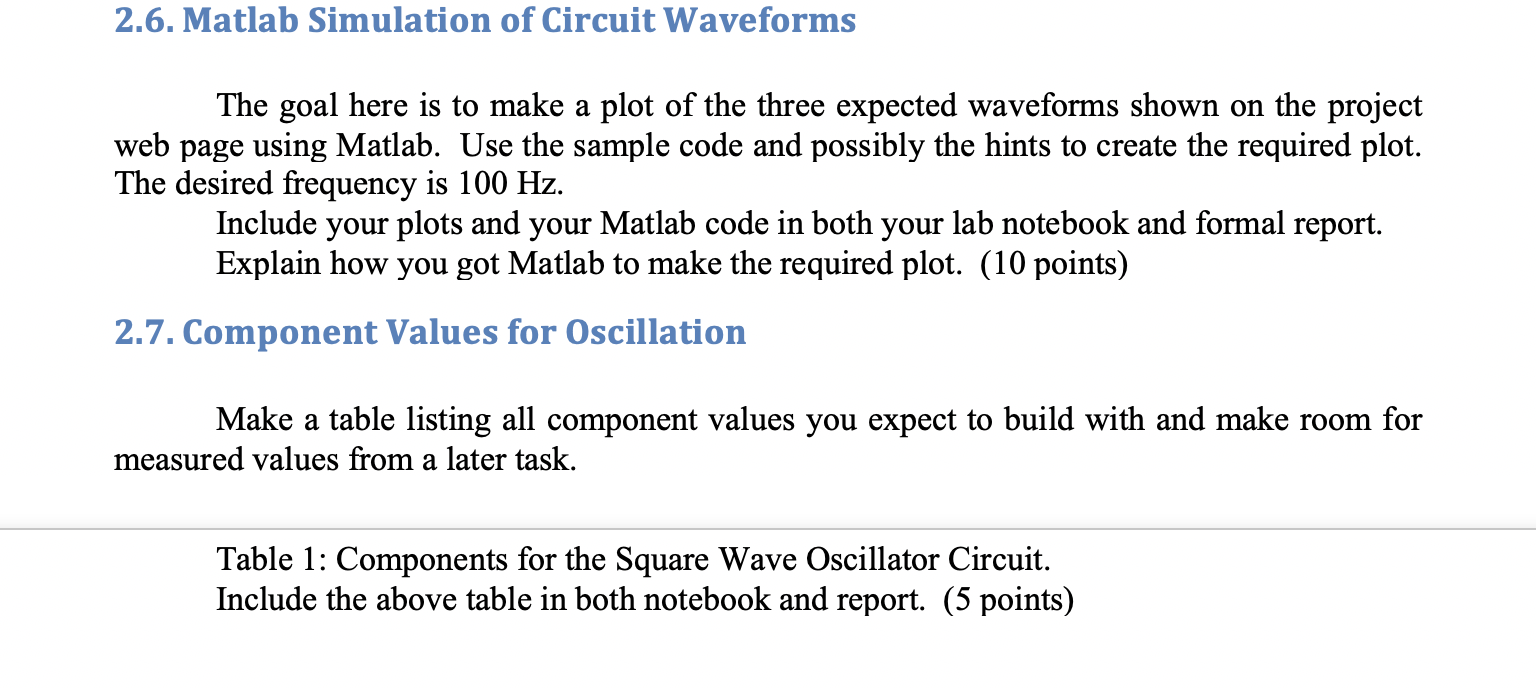 2.6. Matlab Simulation of Circuit Waveforms

The goal here is to make a plot of the three expected waveforms shown on the project web page using Matlab. Use the sample code and possibly the hints to create the required plot. The desired frequency is 100 Hz.

Include your plots and your Matlab code in both your lab notebook and formal report.

Explain how you got Matlab to make the required plot. (10 points)

2.7. Component Values for Oscillation

Make a table listing all component values you expect to build with and make room for measured values from a later task.

Table 1: Components for the Square Wave Oscillator Circuit.

Include the above table in both notebook and report. (5 points)